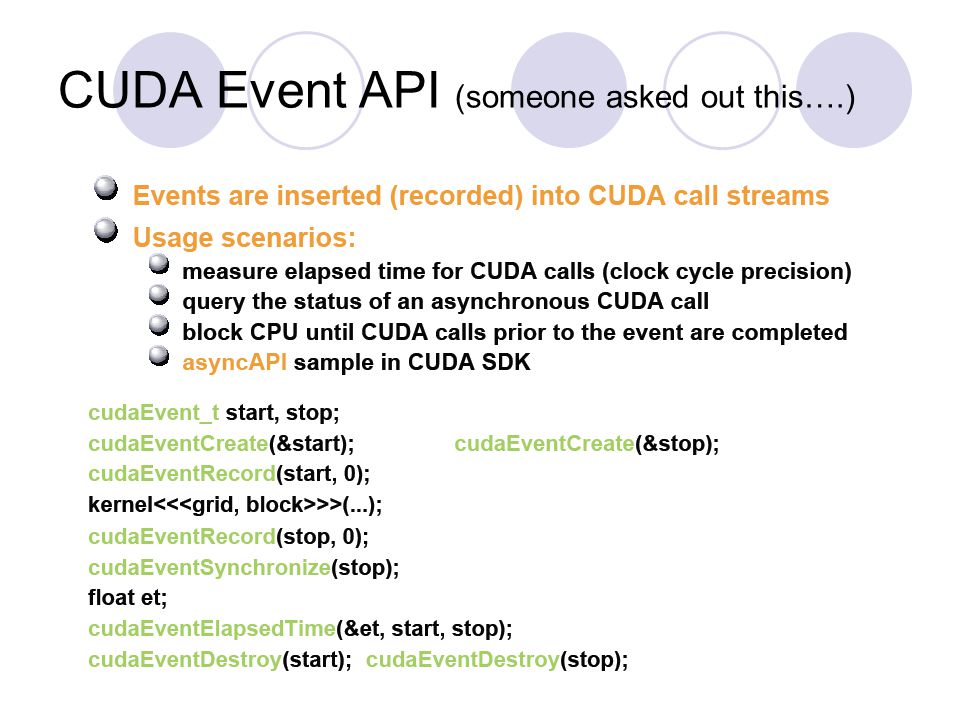 CUDA Event API (someone asked out this….)

Events are inserted (recorded) into CUDA call streams

Usage scenarios:

measure elapsed time for CUDA calls (clock cycle precision)

query the status of an asynchronous CUDA call

block CPU until CUDA calls prior to the event are completed

asyncAPI sample in CUDA SDK

cudaEvent_t start, stop;
cudaEventCreate(&start); cudaEventCreate(&stop);
cudaEventRecord(start, 0);
kernel<<<grid, block>>>(...);
cudaEventRecord(stop, 0);
cudaEventSynchronize(stop);
float et;
cudaEventElapsedTime(&et, start, stop);
cudaEventDestroy(start); cudaEventDestroy(stop);